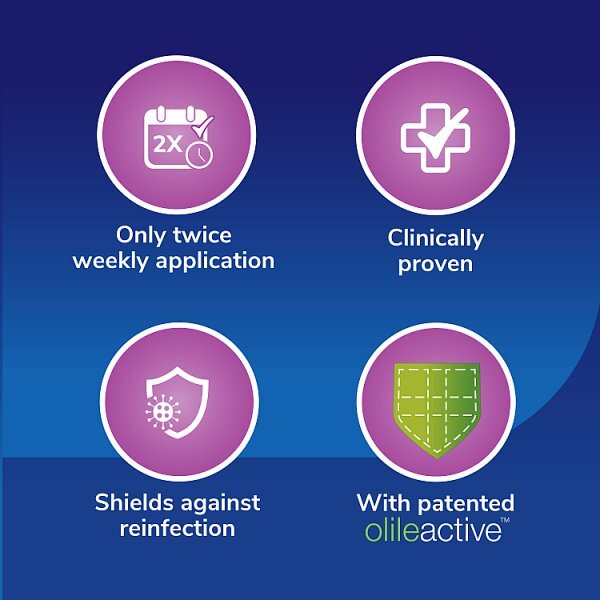 2X

Only twice weekly application

Clinically proven

Shields against reinfection

With patented olileactive™